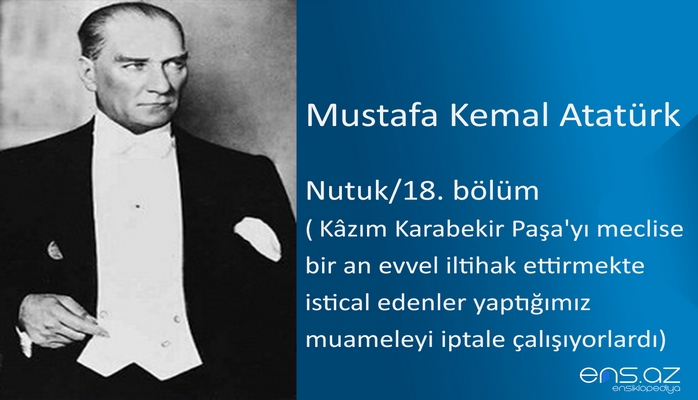 Mustafa Kemal Atatürk

Nutuk/18. bölüm

( Kâzım Karabekir Paşa'yı meclise bir an evvel iltihak ettirmekte istical edenler yaptığımız muameleyi iptale çalışıyorlardı)

ens.az
ensiklopediya